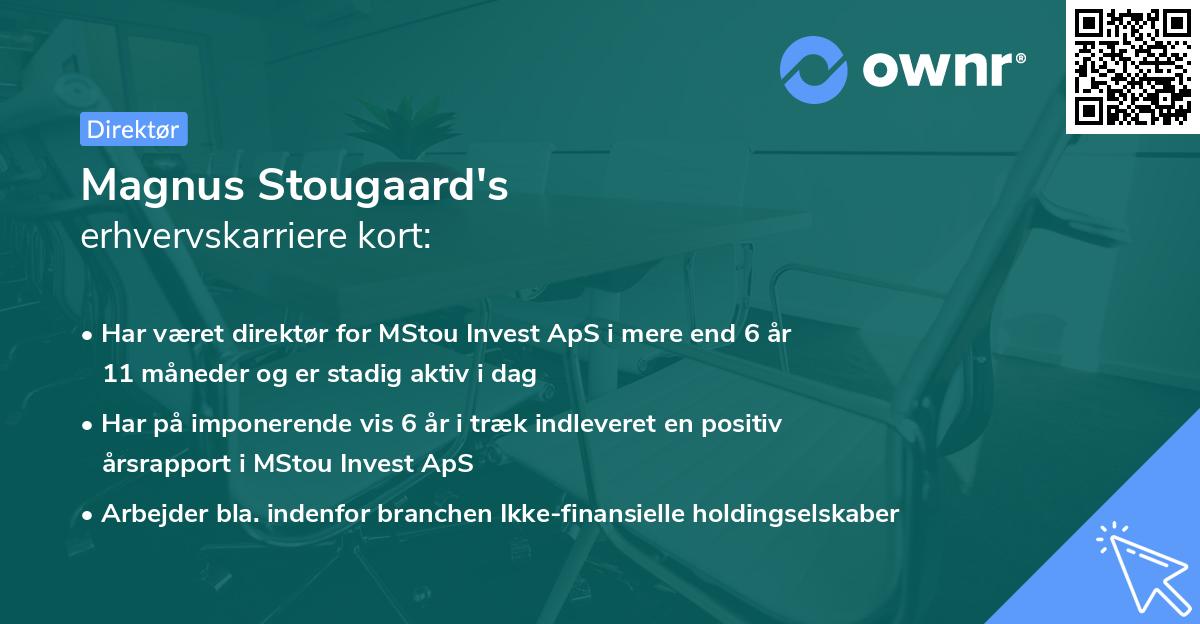 ownr®

Direktør

Magnus Stougaard's
erhvervskarriere kort:

• Har været direktør for MStou Invest ApS i mere end 6 år 11 måneder og er stadig aktiv i dag

• Har på imponerende vis 6 år i træk indleveret en positiv årsrapport i MStou Invest ApS

• Arbejder bla. indenfor branchen Ikke-finansielle holdingselskaber